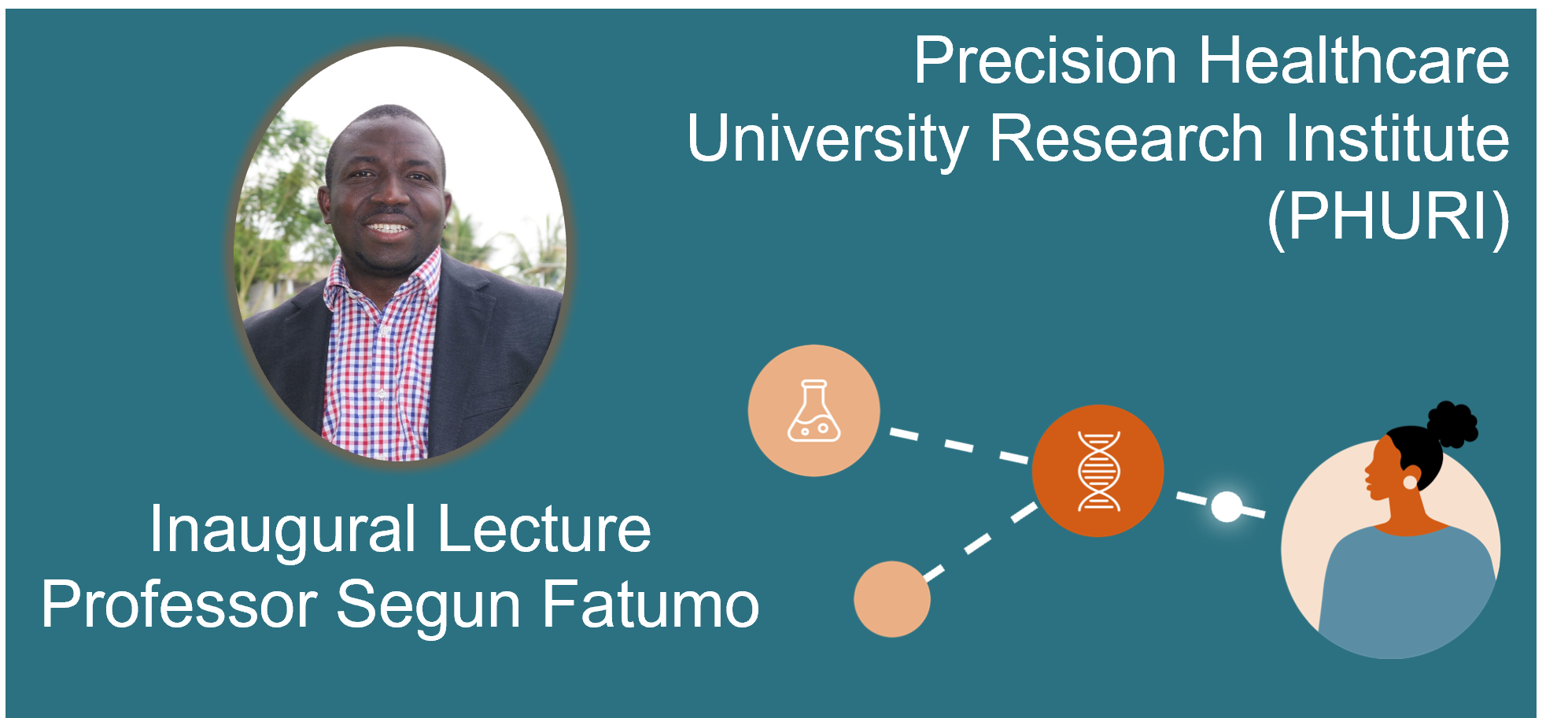 Precision Healthcare
University Research Institute
(PHURI)

Inaugural Lecture
Professor Segun Fatumo